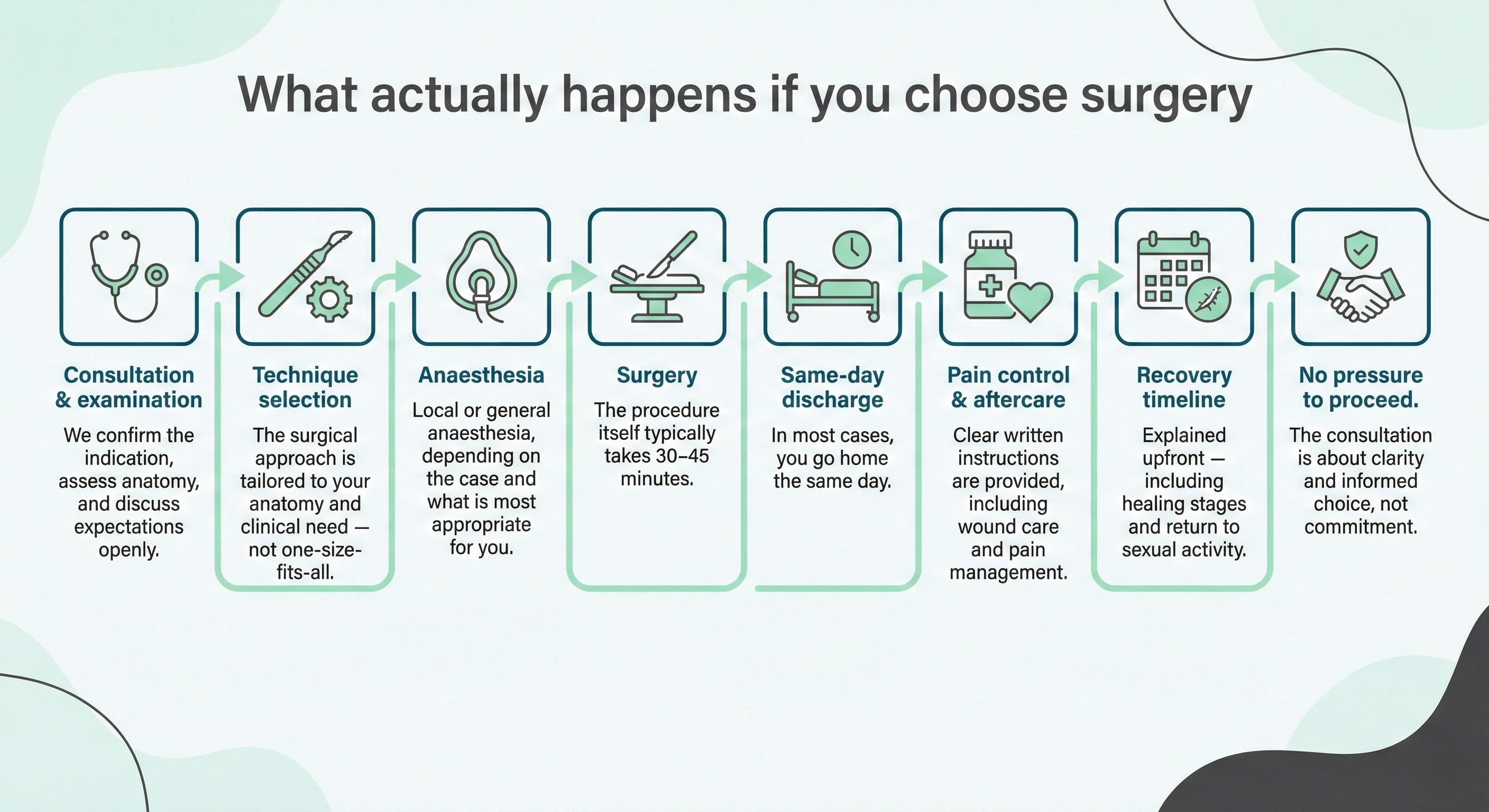 What actually happens if you choose surgery

Consultation & examination
We confirm the indication, assess anatomy, and discuss expectations openly.

Technique selection
The surgical approach is tailored to your anatomy and clinical need — not one-size-fits-all.

Anaesthesia
Local or general anaesthesia, depending on the case and what is most appropriate for you.

Surgery
The procedure itself typically takes 30–45 minutes.

Same-day discharge
In most cases, you go home the same day.

Pain control & aftercare
Clear written instructions are provided, including wound care and pain management.

Recovery timeline
Explained upfront — including healing stages and return to sexual activity.

No pressure to proceed.
The consultation is about clarity and informed choice, not commitment.